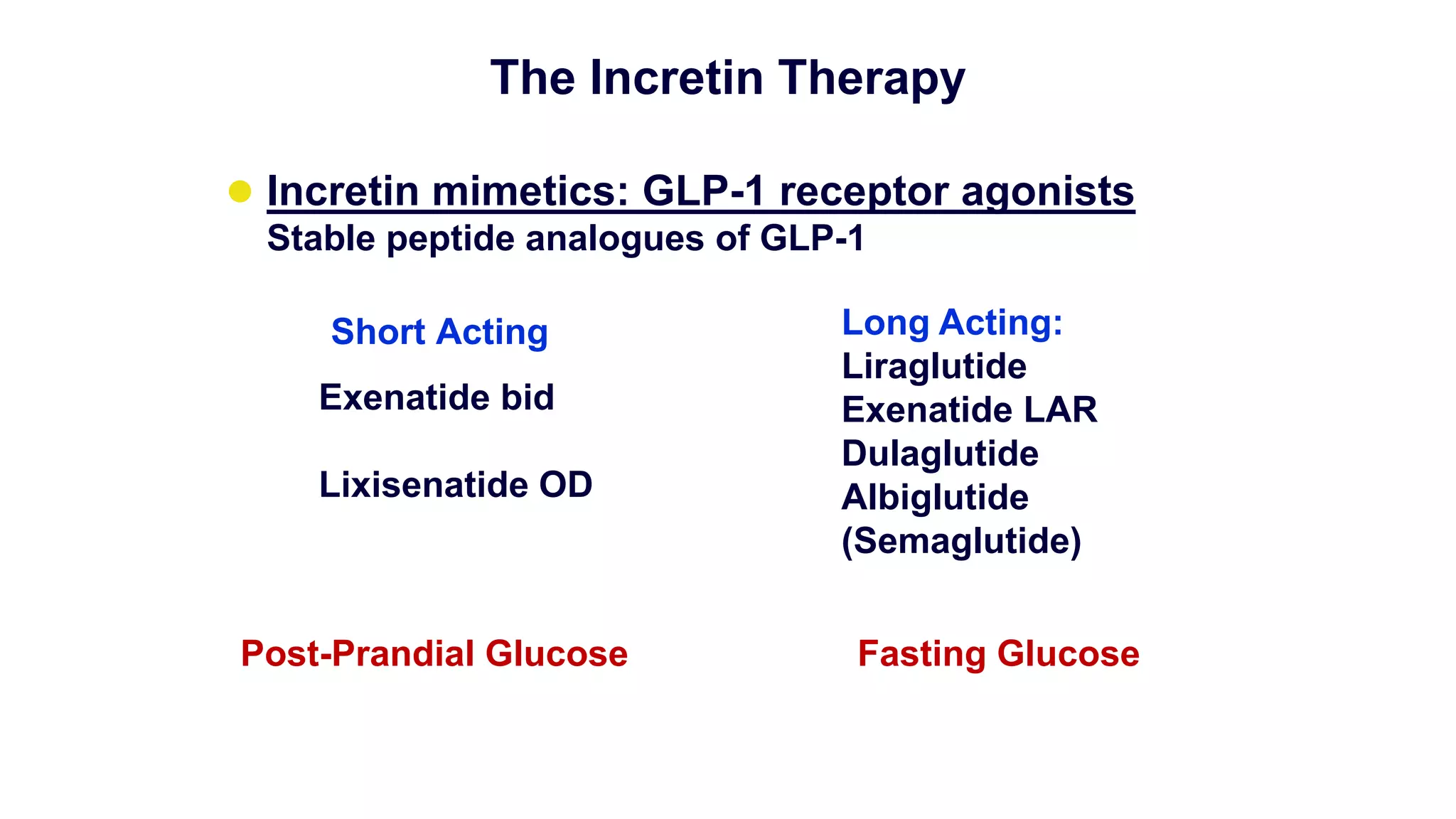 The Incretin Therapy

Incretin mimetics: GLP-1 receptor agonists
Stable peptide analogues of GLP-1

Short Acting

Exenatide bid

Lixisenatide OD

Post-Prandial Glucose

Long Acting:
Liraglutide
Exenatide LAR
Dulaglutide
Albiglutide
(Semaglutide)

Fasting Glucose